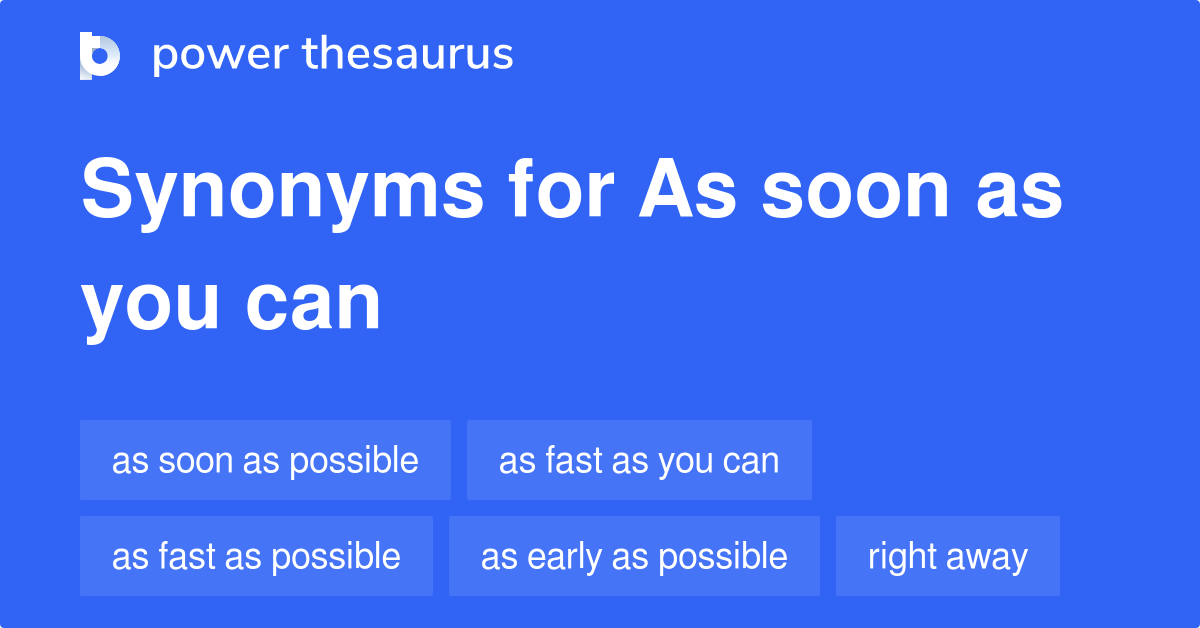 power thesaurus

Synonyms for As soon as you can

as soon as possible

as fast as you can

as fast as possible

as early as possible

right away